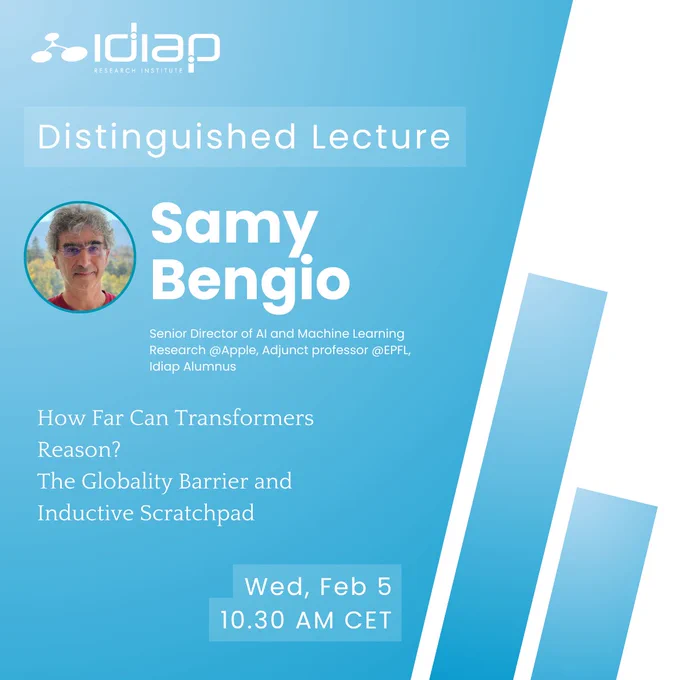 idiap
RESEARCH INSTITUTE

Distinguished Lecture

Samy Bengio

Senior Director of AI and Machine Learning Research @Apple, Adjunct professor @EPFL, Idiap Alumnus

How Far Can Transformers Reason?
The Globality Barrier and Inductive Scratchpad

Wed, Feb 5
10.30 AM CET